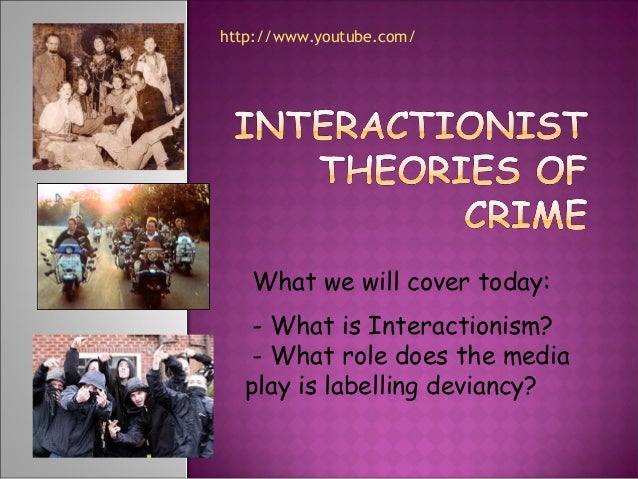 http://www.youtube.com/

INTERACTIONIST THEORIES OF CRIME

What we will cover today:

- What is Interactionism?
- What role does the media play is labelling deviancy?